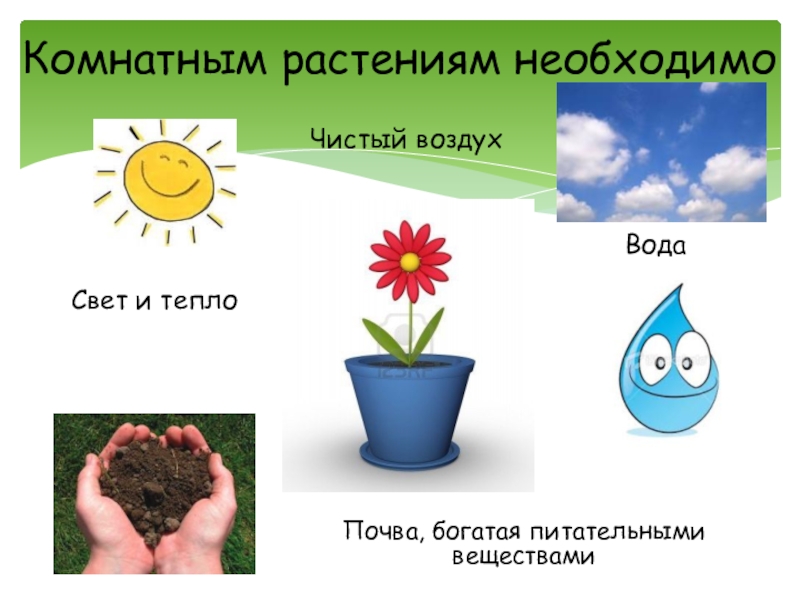 Комнатным растениям необходимо

Чистый воздух

Вода

Свет и тепло

Почва, богатая питательными веществами